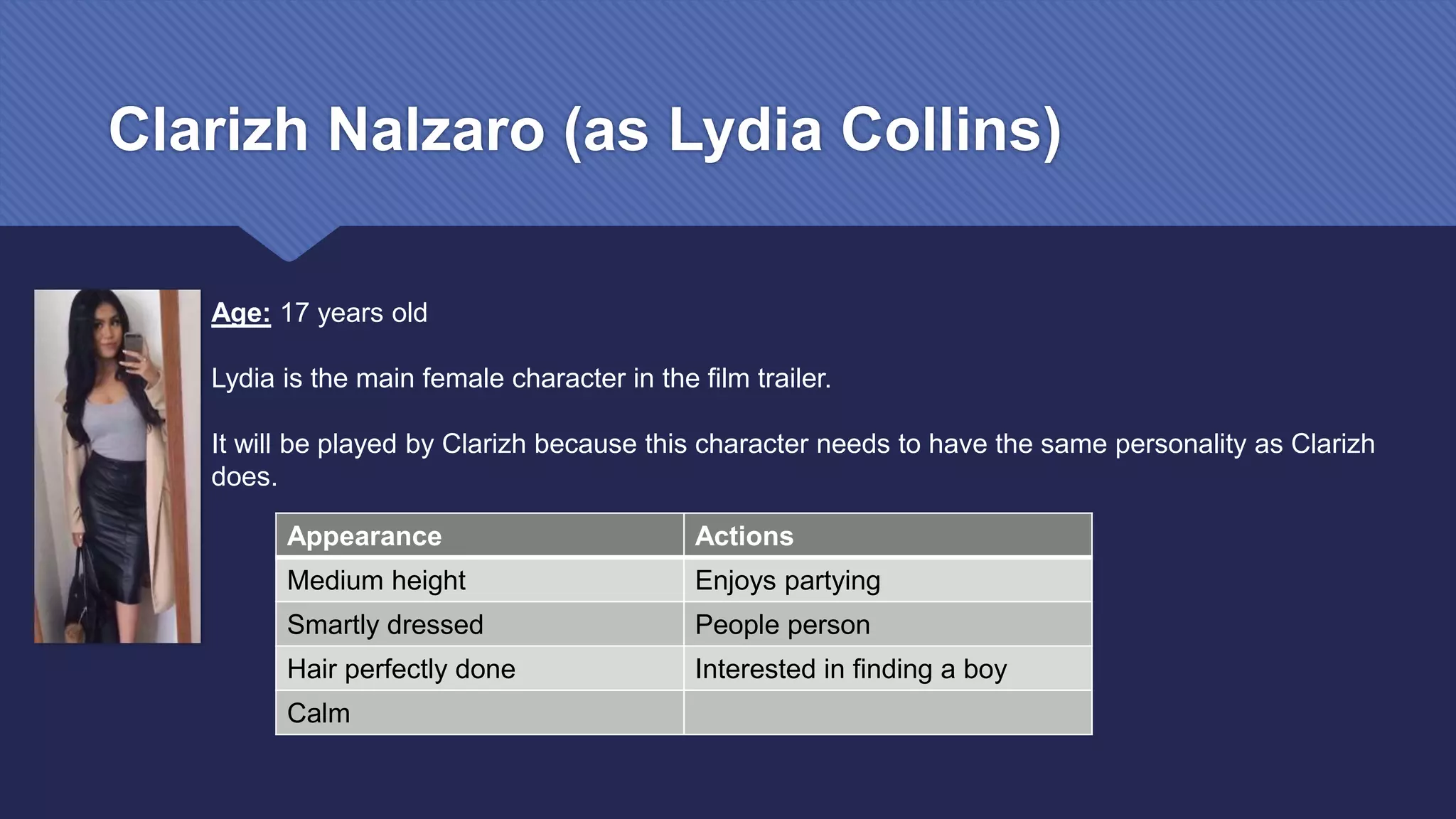 Clarizh Nalzaro (as Lydia Collins)

Age: 17 years old

Lydia is the main female character in the film trailer.

It will be played by Clarizh because this character needs to have the same personality as Clarizh does.

| Appearance | Actions |
|---|---|
| Medium height | Enjoys partying |
| Smartly dressed | People person |
| Hair perfectly done | Interested in finding a boy |
| Calm | |